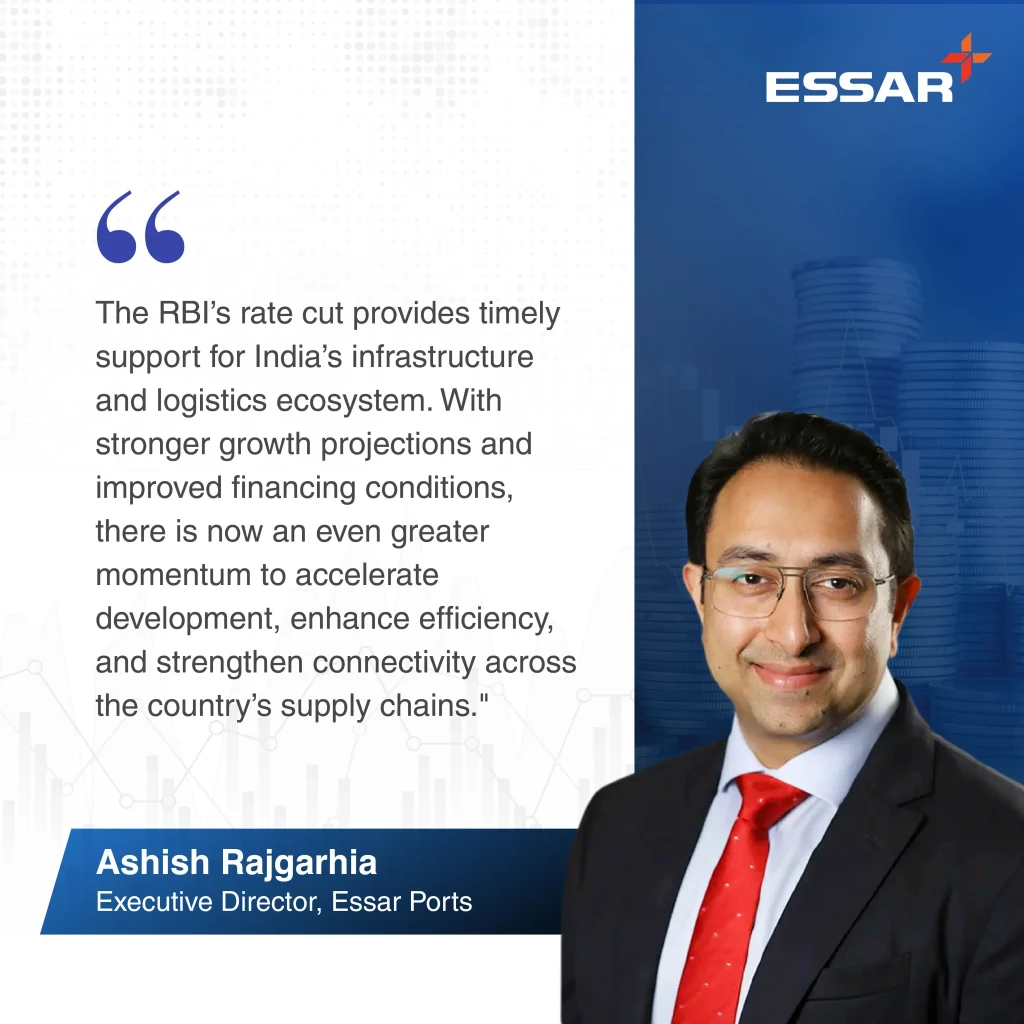 ESSAR

“

The RBI’s rate cut provides timely support for India’s infrastructure and logistics ecosystem. With stronger growth projections and improved financing conditions, there is now an even greater momentum to accelerate development, enhance efficiency, and strengthen connectivity across the country’s supply chains."

Ashish Rajgarhia
Executive Director, Essar Ports